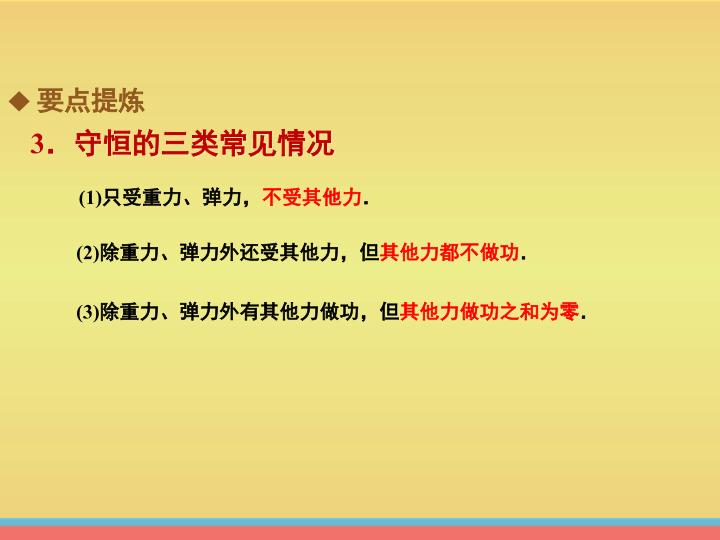 ◆ 要点提炼

3．守恒的三类常见情况

(1)只受重力、弹力，不受其他力．

(2)除重力、弹力外还受其他力，但其他力都不做功．

(3)除重力、弹力外有其他力做功，但其他力做功之和为零．